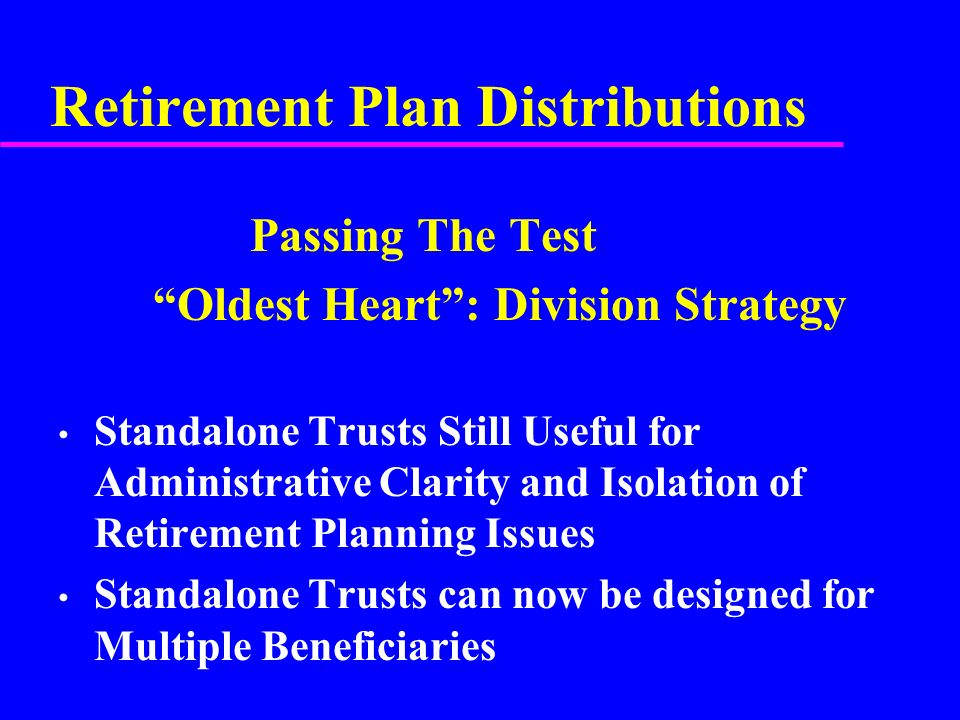 Retirement Plan Distributions

Passing The Test

“Oldest Heart”: Division Strategy

• Standalone Trusts Still Useful for Administrative Clarity and Isolation of Retirement Planning Issues

• Standalone Trusts can now be designed for Multiple Beneficiaries